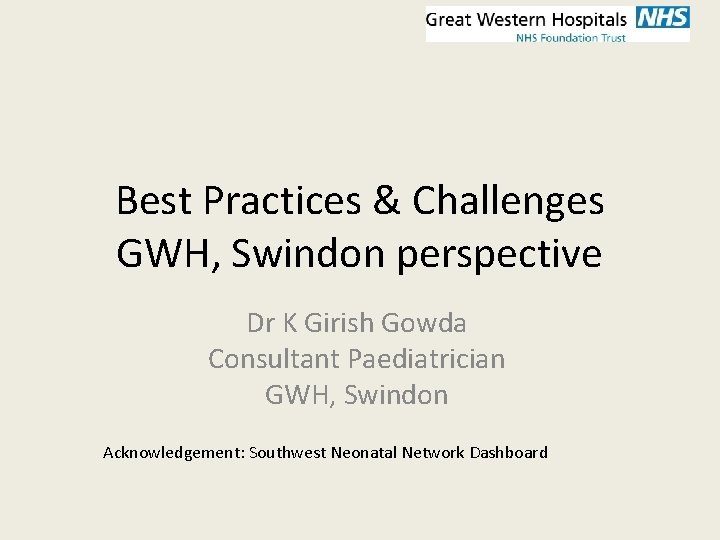 Great Western Hospitals NHS
NHS Foundation Trust

Best Practices & Challenges
GWH, Swindon perspective

Dr K Girish Gowda
Consultant Paediatrician
GWH, Swindon

Acknowledgement: Southwest Neonatal Network Dashboard